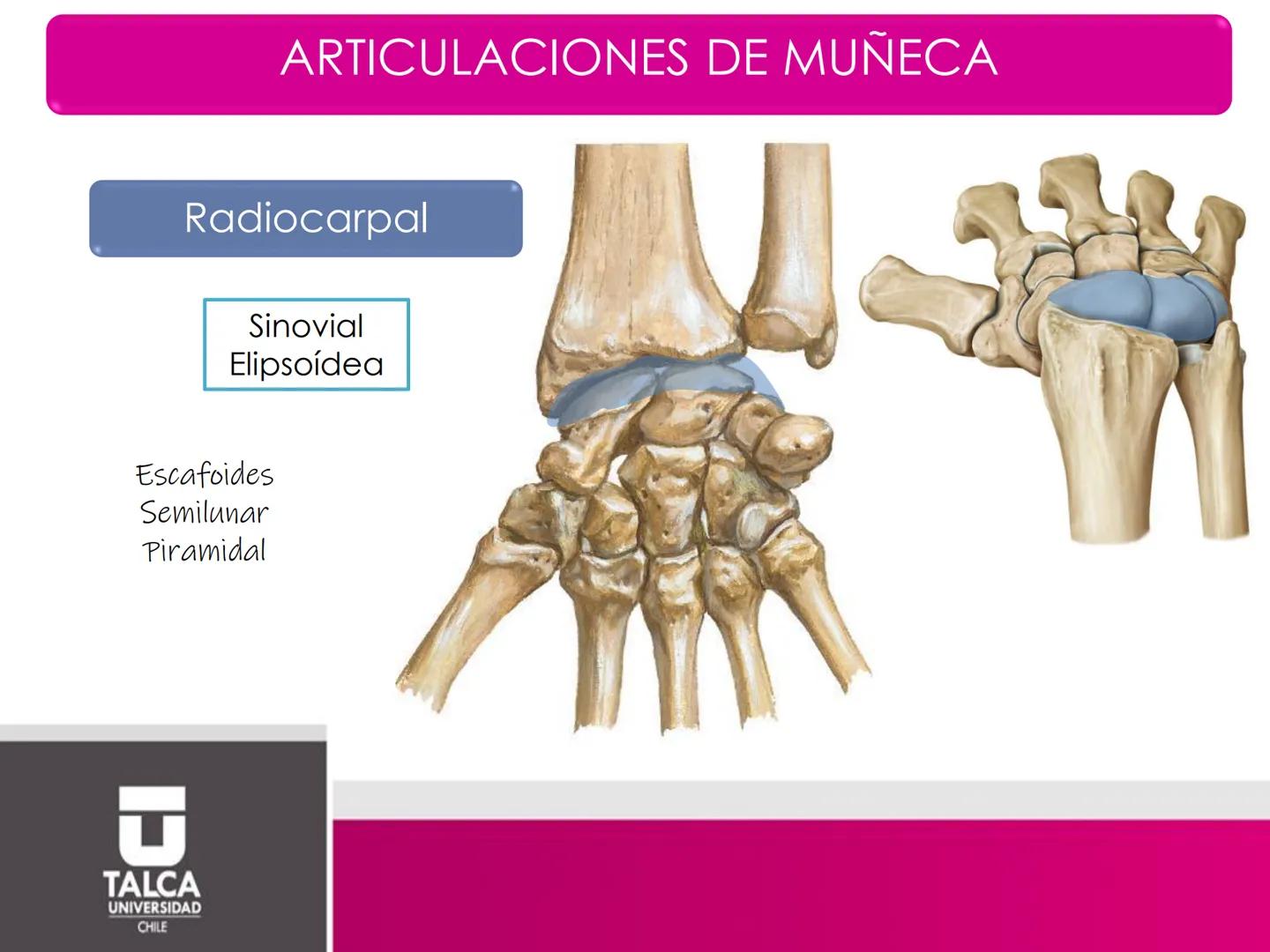 ARTICULACIONES DE MUÑECA

Radiocarpal

Sinovial
Elipsoídea

Escafoides
Semilunar
Piramidal

TALCA
UNIVERSIDAD
CHILE